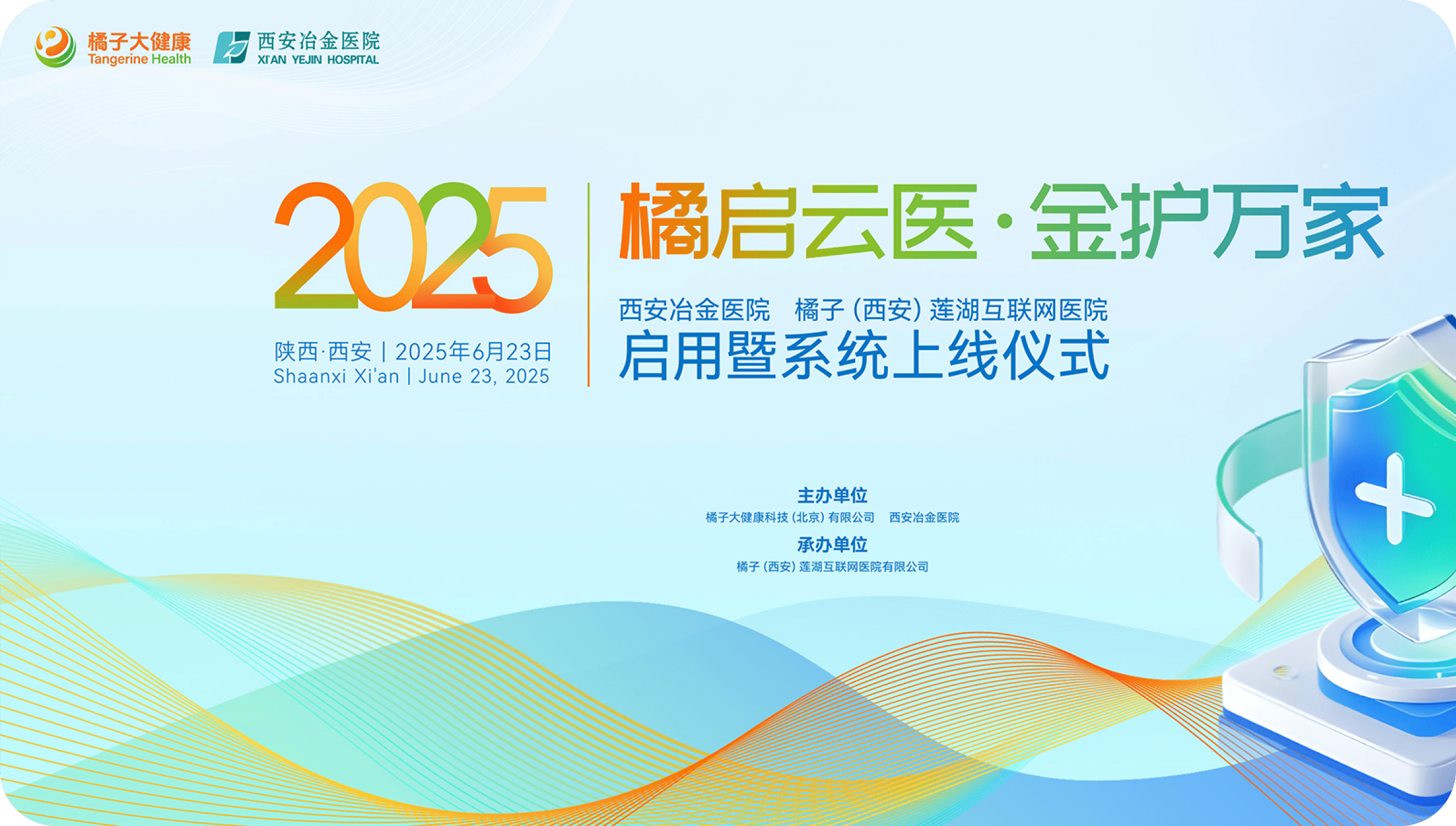 橘子大健康
Tangerine Health

西安冶金医院
XI'AN YEJIN HOSPITAL

2025

陕西·西安 | 2025年6月23日
Shaanxi Xi'an | June 23, 2025

橘启云医·金护万家

西安冶金医院 橘子（西安）莲湖互联网医院
启用暨系统上线仪式

主办单位
橘子大健康科技（北京）有限公司 西安冶金医院

承办单位
橘子（西安）莲湖互联网医院有限公司